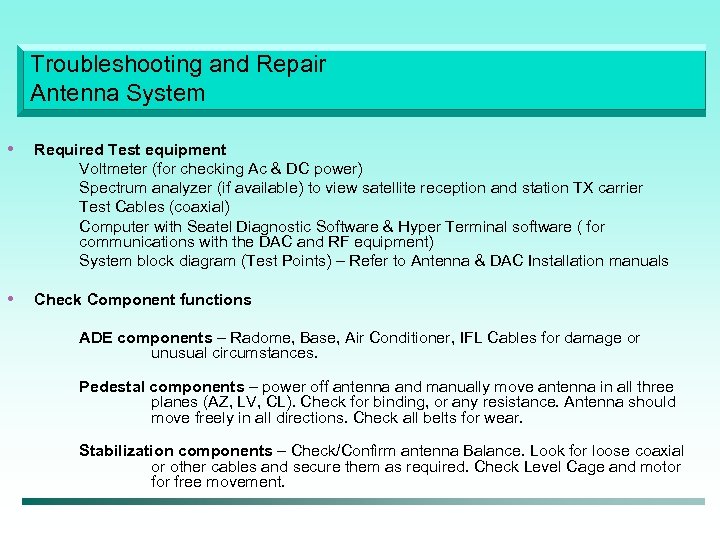 Troubleshooting and Repair
Antenna System

• Required Test equipment

Voltmeter (for checking Ac & DC power)

Spectrum analyzer (if available) to view satellite reception and station TX carrier

Test Cables (coaxial)

Computer with Seatel Diagnostic Software & Hyper Terminal software ( for communications with the DAC and RF equipment)

System block diagram (Test Points) – Refer to Antenna & DAC Installation manuals

• Check Component functions

ADE components – Radome, Base, Air Conditioner, IFL Cables for damage or unusual circumstances.

Pedestal components – power off antenna and manually move antenna in all three planes (AZ, LV, CL). Check for binding, or any resistance. Antenna should move freely in all directions. Check all belts for wear.

Stabilization components – Check/Confirm antenna Balance. Look for loose coaxial or other cables and secure them as required. Check Level Cage and motor for free movement.